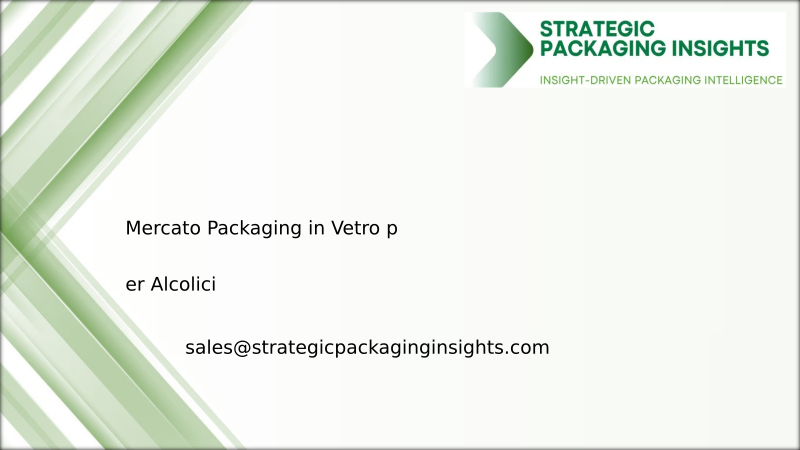 STRATEGIC PACKAGING INSIGHTS
INSIGHT-DRIVEN PACKAGING INTELLIGENCE

Mercato Packaging in Vetro p

er Alcolici

sales@strategicpackaginginsights.com